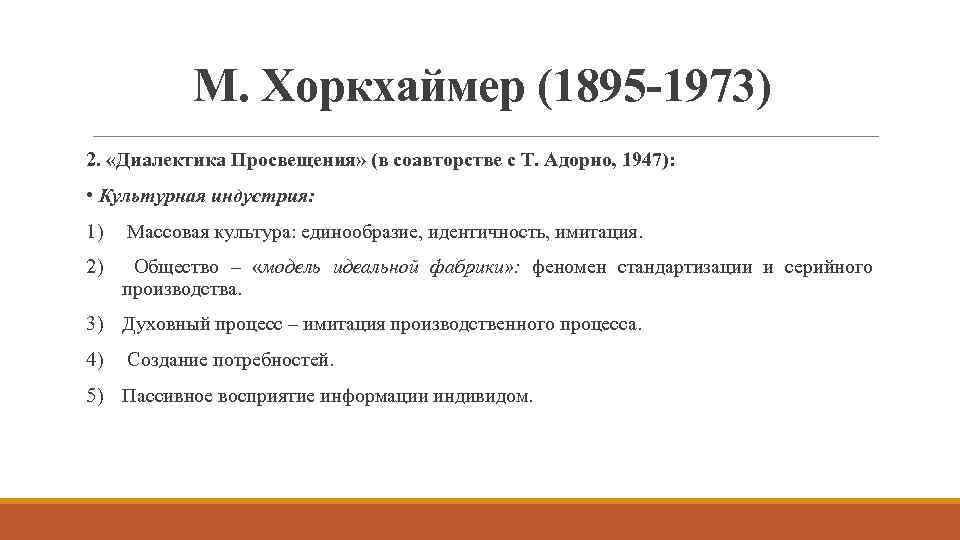 М. Хоркхаймер (1895-1973)

2. «Диалектика Просвещения» (в соавторстве с Т. Адорно, 1947):

• Культурная индустрия:

1) Массовая культура: единообразие, идентичность, имитация.

2) Общество – «модель идеальной фабрики»: феномен стандартизации и серийного производства.

3) Духовный процесс – имитация производственного процесса.

4) Создание потребностей.

5) Пассивное восприятие информации индивидом.